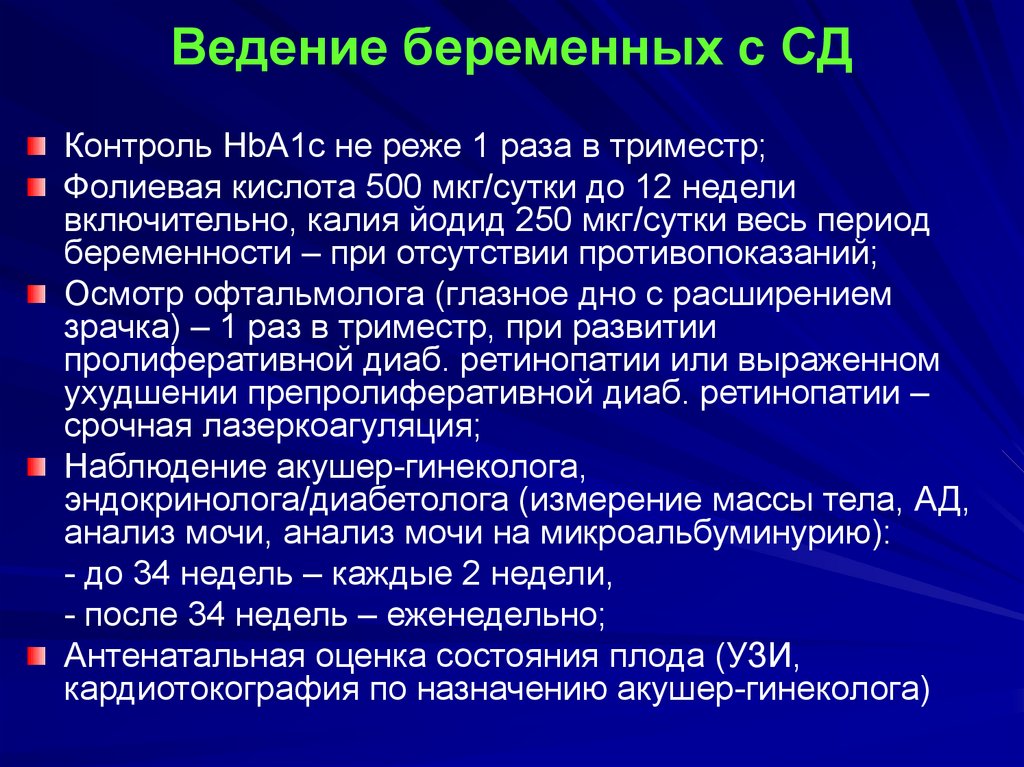 Ведение беременных с СД

Контроль HbA1c не реже 1 раза в триместр;

Фолиевая кислота 500 мкг/сутки до 12 недели включительно, калия йодид 250 мкг/сутки весь период беременности – при отсутствии противопоказаний;

Осмотр офтальмолога (глазное дно с расширением зрачка) – 1 раз в триместр, при развитии пролиферативной диаб. ретинопатии или выраженном ухудшении препролиферативной диаб. ретинопатии – срочная лазеркоагуляция;

Наблюдение акушер-гинеколога, эндокринолога/диабетолога (измерение массы тела, АД, анализ мочи, анализ мочи на микроальбуминурию):

- до 34 недель – каждые 2 недели,

- после 34 недель – еженедельно;

Антенатальная оценка состояния плода (УЗИ, кардиотокография по назначению акушер-гинеколога)